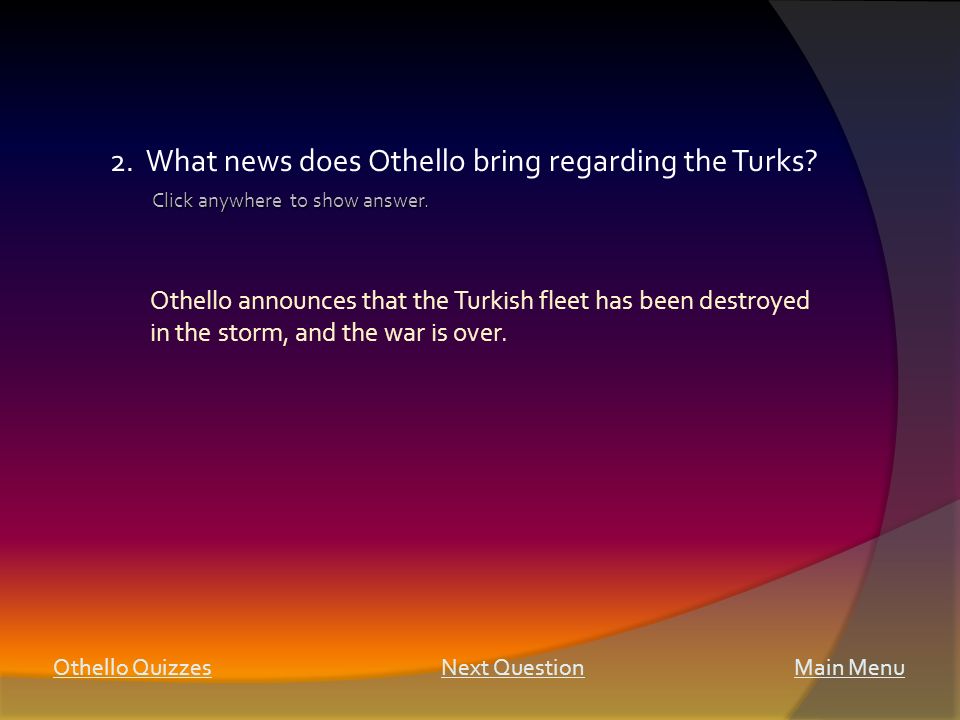 2. What news does Othello bring regarding the Turks?

Click anywhere to show answer.

Othello announces that the Turkish fleet has been destroyed in the storm, and the war is over.

Othello Quizzes

Next Question

Main Menu